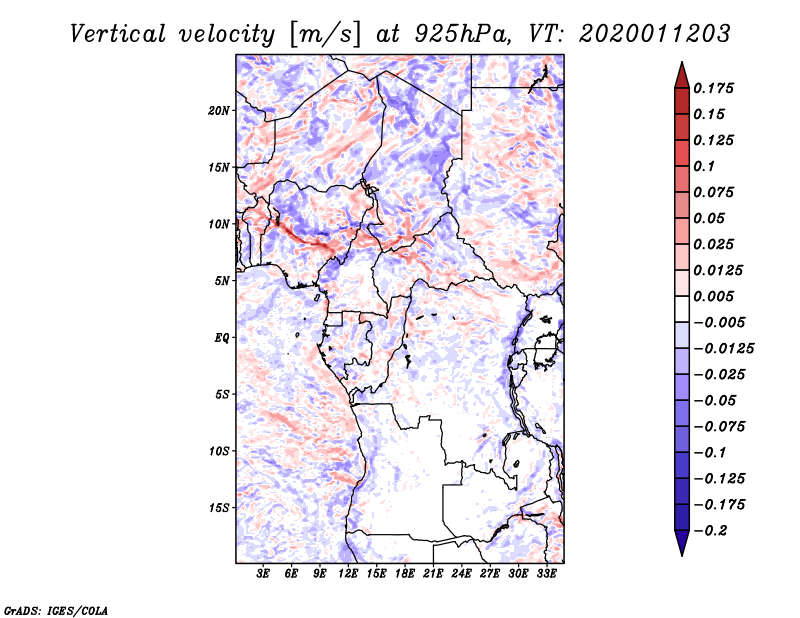 Vertical velocity [m/s] at 925hPa, VT: 2020011203

20N
15N
10N
5N
EQ
5S
10S
15S

3E 6E 9E 12E 15E 18E 21E 24E 27E 30E 33E

0.175
0.15
0.125
0.1
0.075
0.05
0.025
0.0125
0.005
−0.005
−0.0125
−0.025
−0.05
−0.075
−0.1
−0.125
−0.175
−0.2

GrADS: IGES/COLA